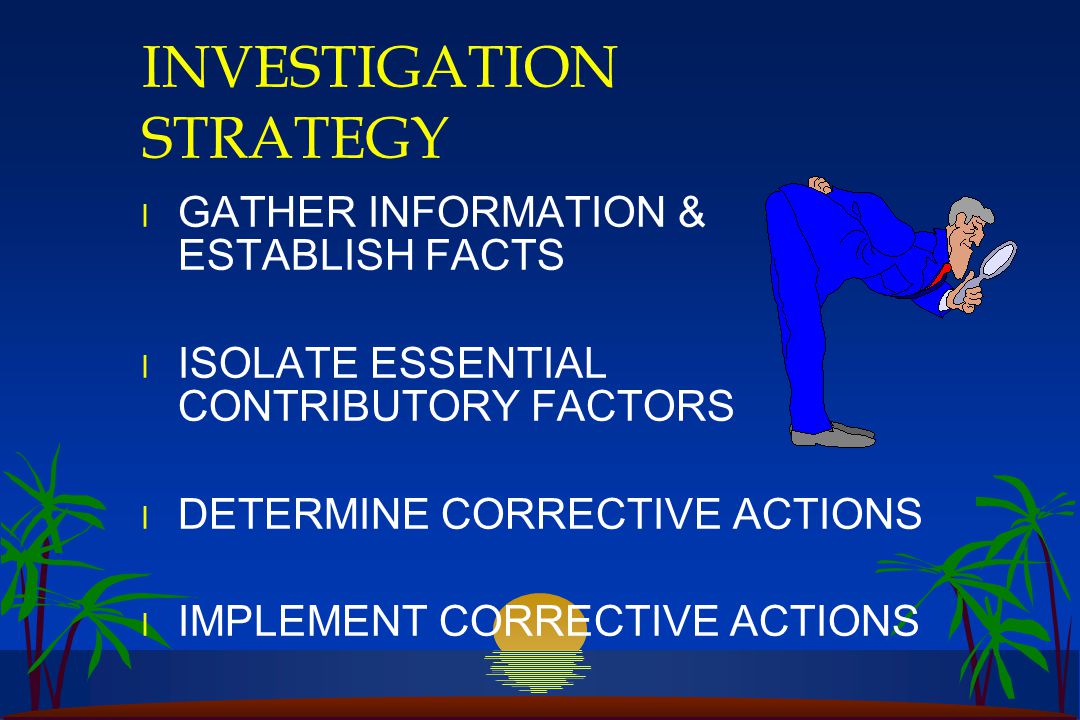 INVESTIGATION STRATEGY

l GATHER INFORMATION & ESTABLISH FACTS

l ISOLATE ESSENTIAL CONTRIBUTORY FACTORS

l DETERMINE CORRECTIVE ACTIONS

l IMPLEMENT CORRECTIVE ACTIONS